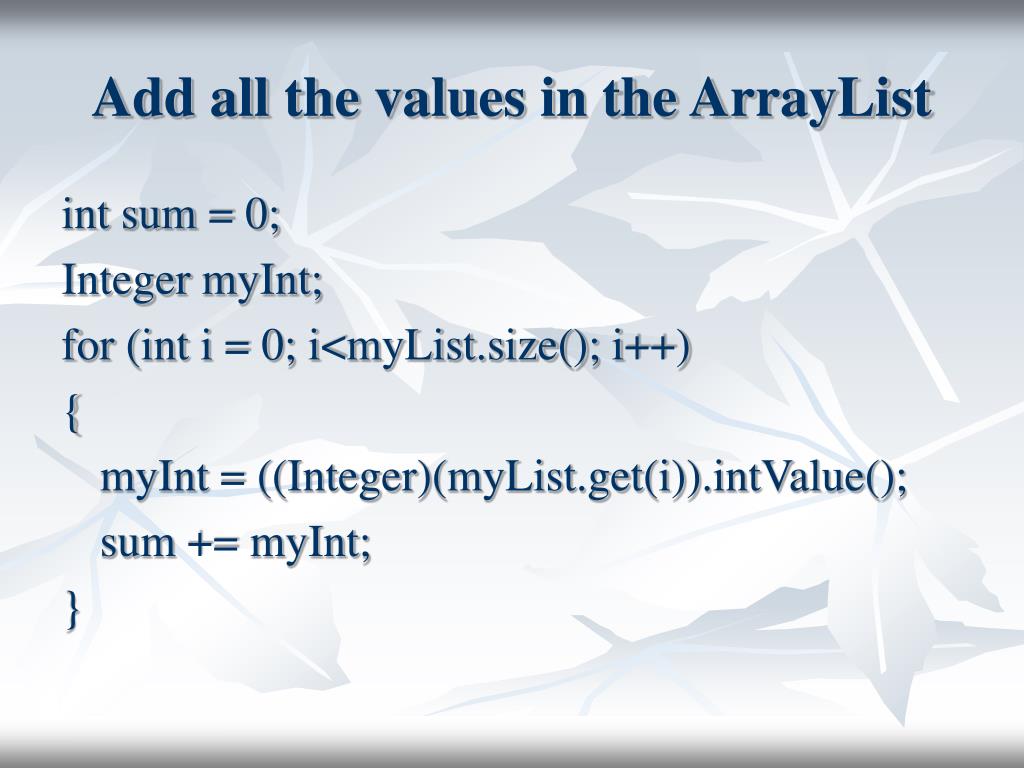 Add all the values in the ArrayList

int sum = 0;
Integer myInt;
for (int i = 0; i<myList.size(); i++)
{
myInt = ((Integer)(myList.get(i)).intValue();
sum += myInt;
}